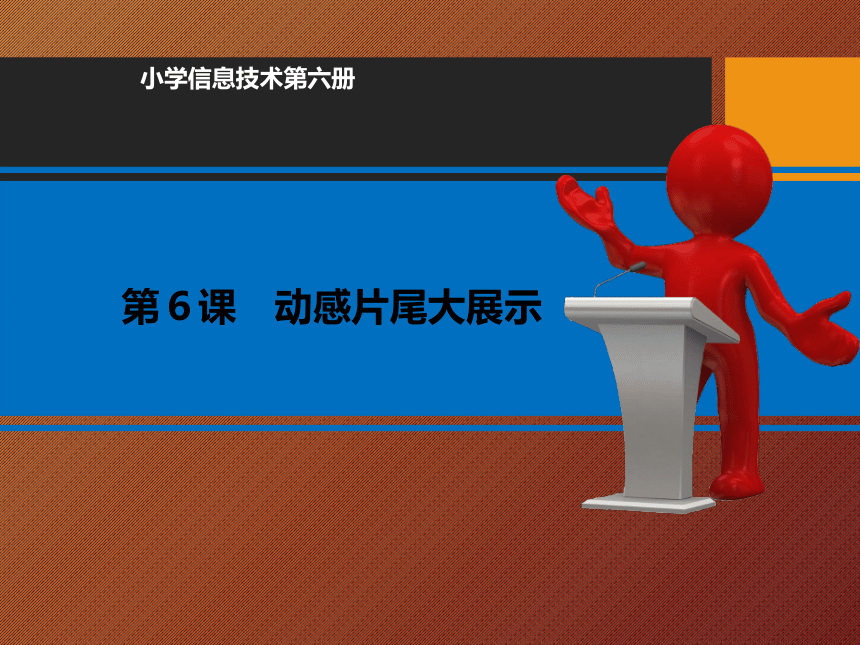 小学信息技术第六册

第6课　动感片尾大展示